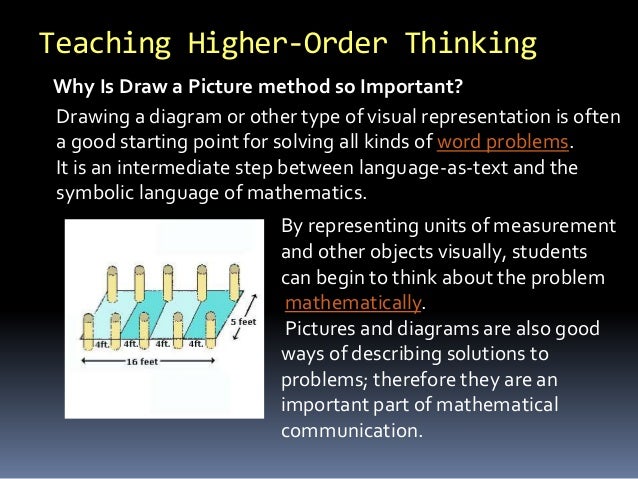 Teaching Higher-Order Thinking

Why Is Draw a Picture method so Important?

Drawing a diagram or other type of visual representation is often a good starting point for solving all kinds of word problems. It is an intermediate step between language-as-text and the symbolic language of mathematics.

5 feet
4ft. 4ft. 4ft. 4ft.
16 feet

By representing units of measurement and other objects visually, students can begin to think about the problem mathematically.

Pictures and diagrams are also good ways of describing solutions to problems; therefore they are an important part of mathematical communication.